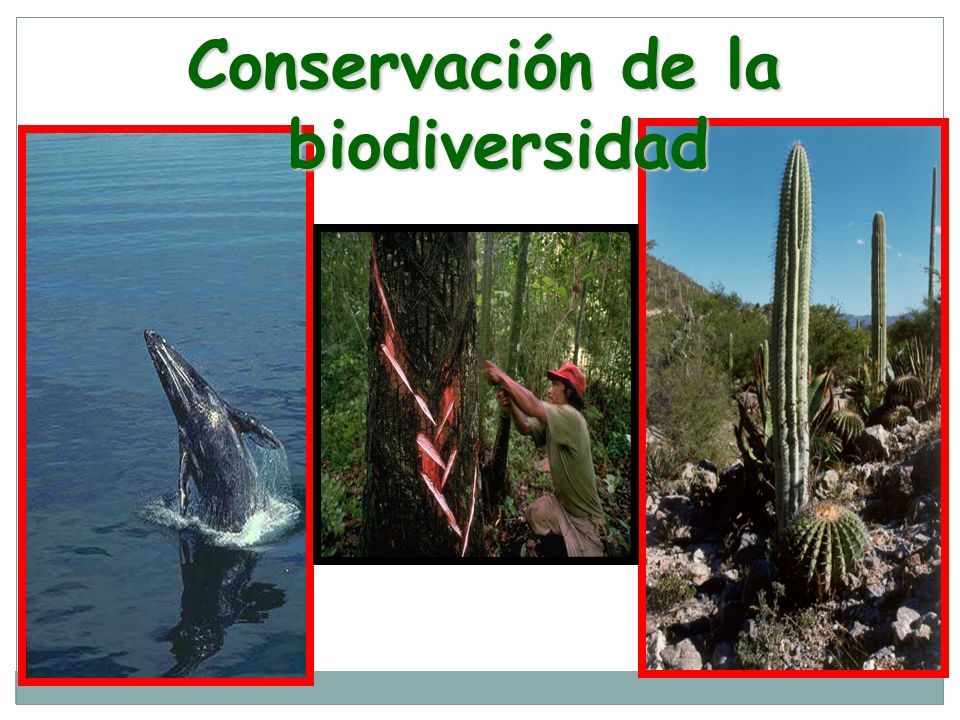 Conservación de la biodiversidad